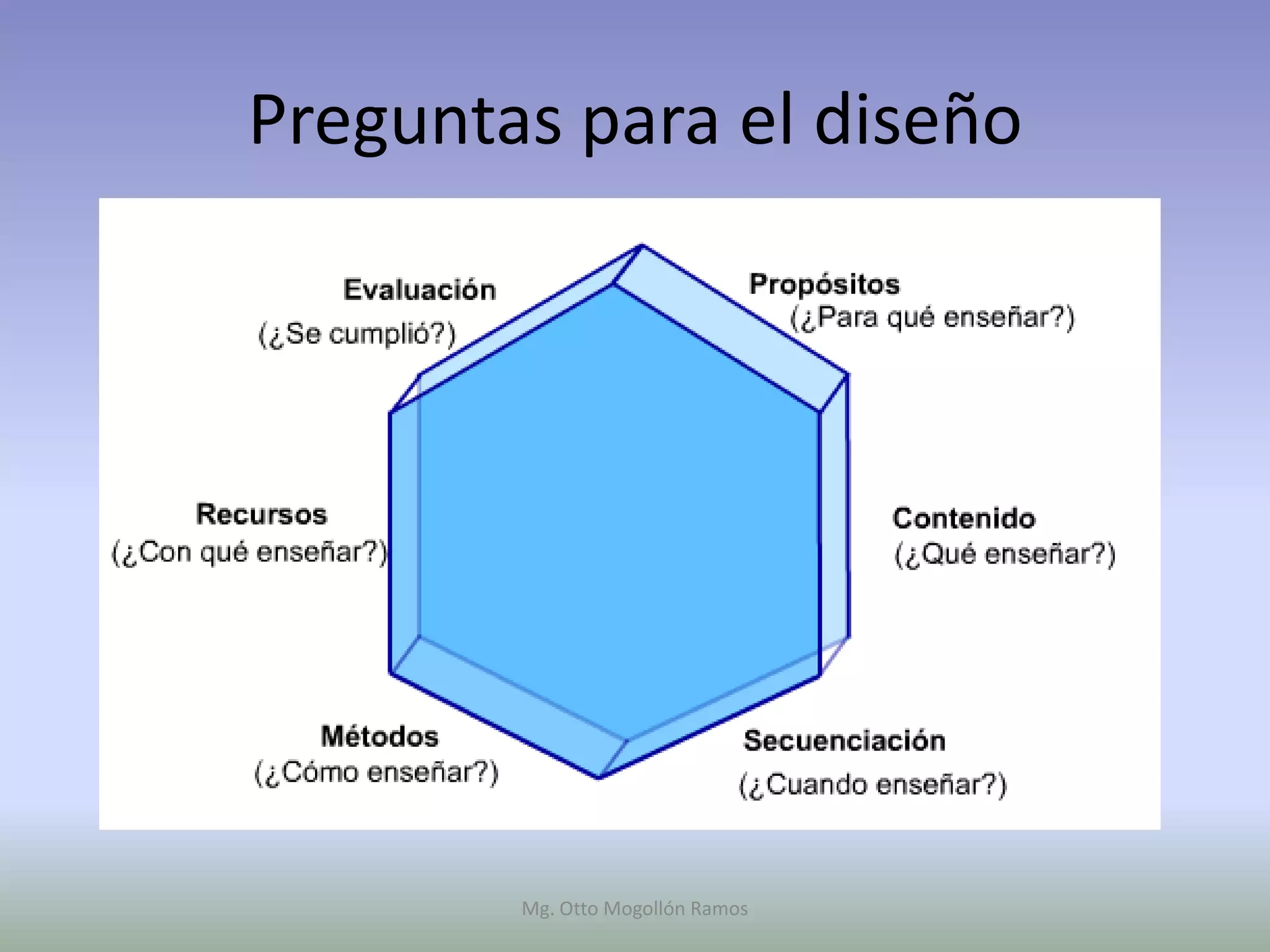 Preguntas para el diseño

Evaluación
(¿Se cumplió?)

Propósitos
(¿Para qué enseñar?)

Recursos
(¿Con qué enseñar?)

Contenido
(¿Qué enseñar?)

Métodos
(¿Cómo enseñar?)

Secuenciación
(¿Cuando enseñar?)

Mg. Otto Mogollón Ramos